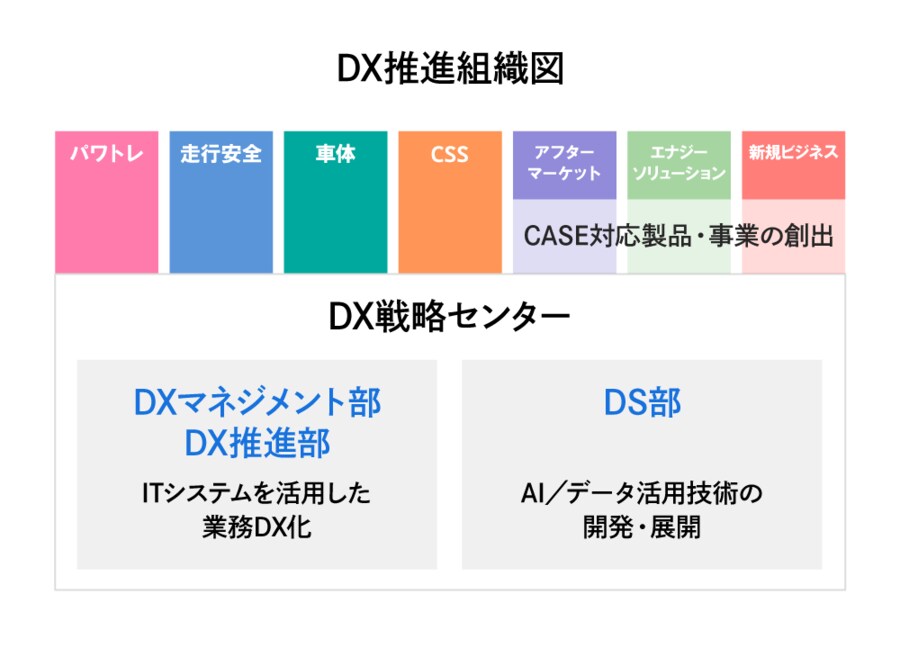 DX推進組織図

パワトレ

走行安全

車体

CSS

アフターマーケット

エナジーソリューション

新規ビジネス

CASE対応製品・事業の創出

DX戦略センター

DXマネジメント部
DX推進部

ITシステムを活用した業務DX化

DS部

AI／データ活用技術の開発・展開